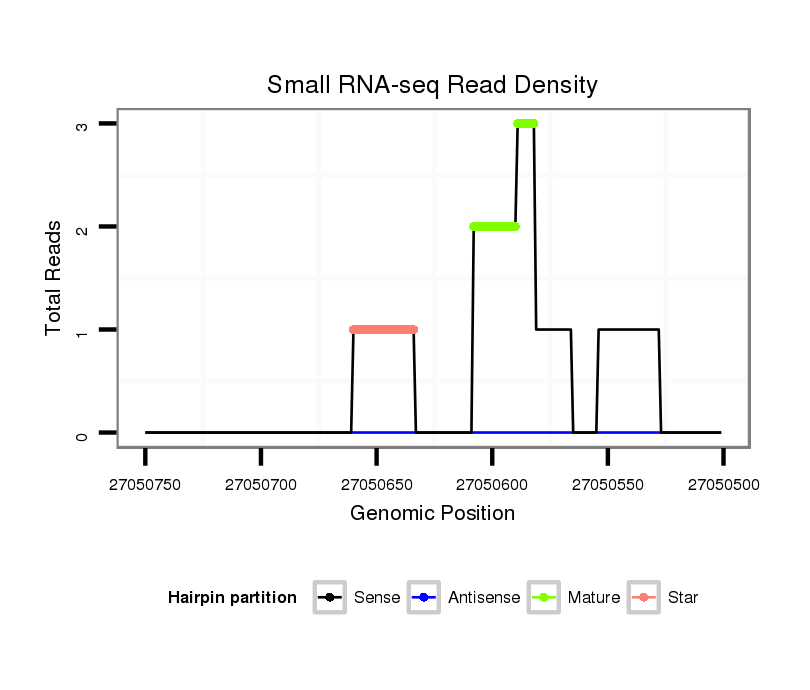 Small RNA-seq Read Density

Total Reads

3
2
1
0

27050750
27050700
27050650
27050600
27050550
27050500

Genomic Position

Hairpin partition
Sense
Antisense
Mature
Star